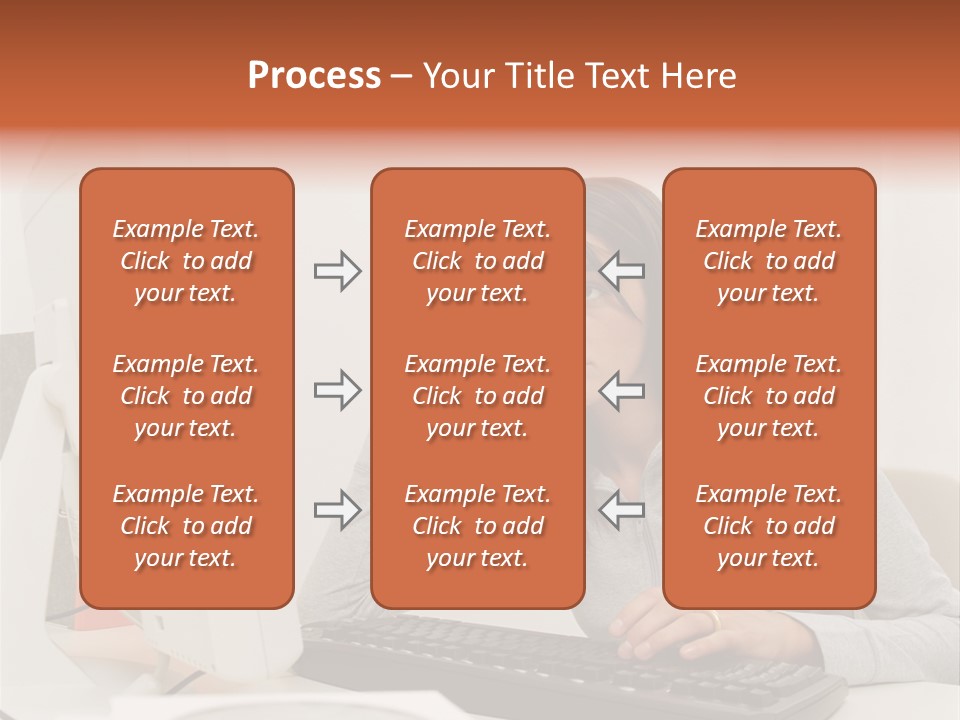 Process – Your Title Text Here

Example Text. Click to add your text.

Example Text. Click to add your text.

Example Text. Click to add your text.

Example Text. Click to add your text.

Example Text. Click to add your text.

Example Text. Click to add your text.

Example Text. Click to add your text.

Example Text. Click to add your text.

Example Text. Click to add your text.